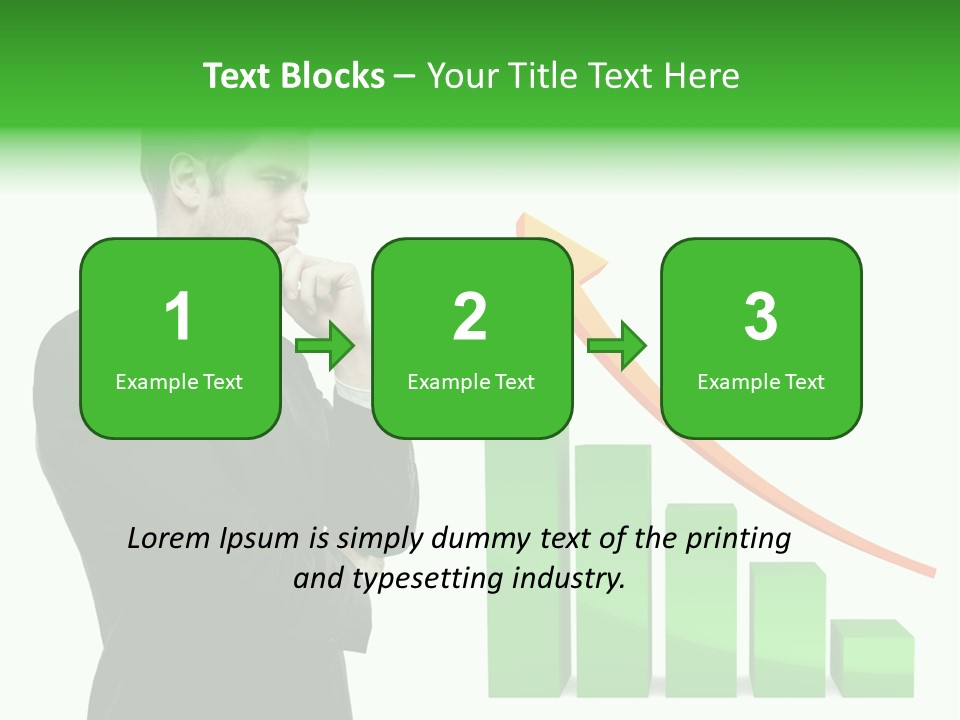 Text Blocks – Your Title Text Here

1
Example Text

2
Example Text

3
Example Text

Lorem Ipsum is simply dummy text of the printing and typesetting industry.